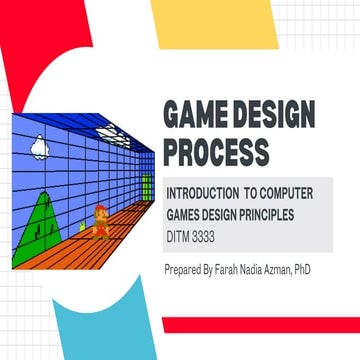 GAME DESIGN PROCESS

INTRODUCTION TO COMPUTER GAMES DESIGN PRINCIPLES
DITM 3333

Prepared By Farah Nadia Azman, PhD